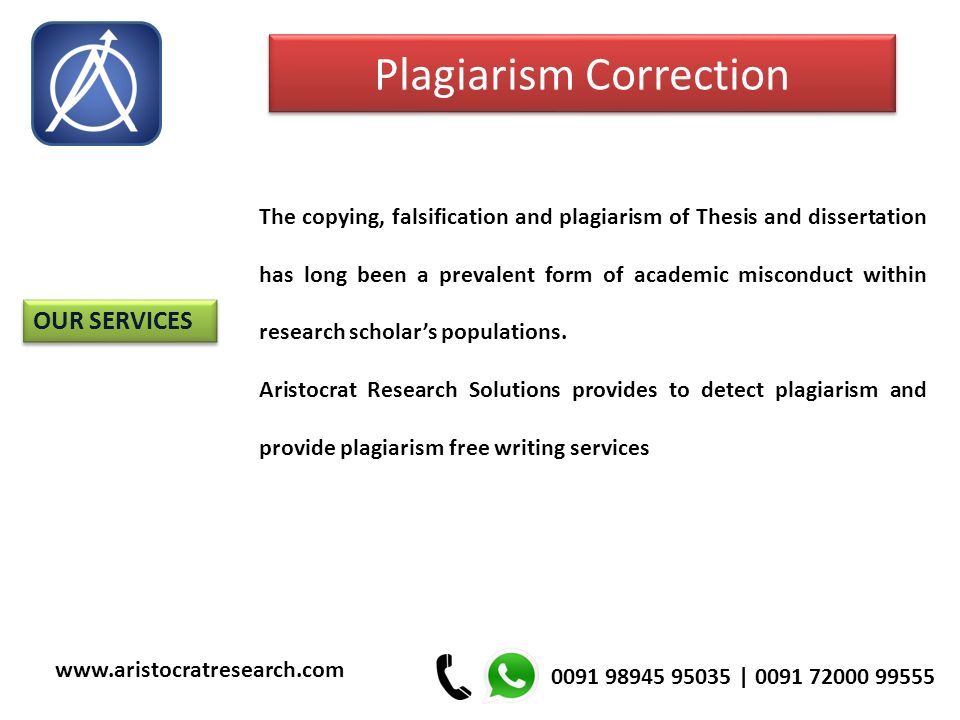 Plagiarism Correction

OUR SERVICES

The copying, falsification and plagiarism of Thesis and dissertation has long been a prevalent form of academic misconduct within research scholar's populations.

Aristocrat Research Solutions provides to detect plagiarism and provide plagiarism free writing services

www.aristocratresearch.com

0091 98945 95035 | 0091 72000 99555